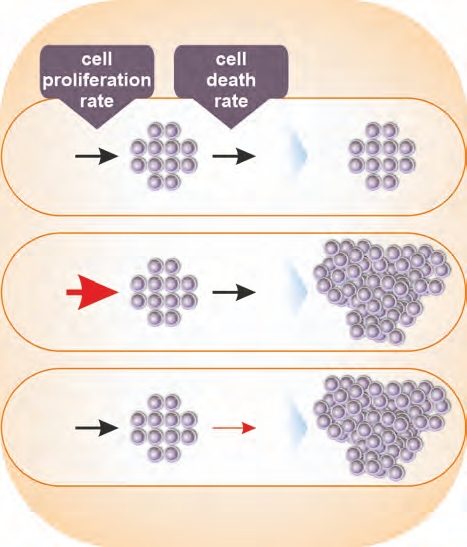 cell proliferation rate

cell death rate